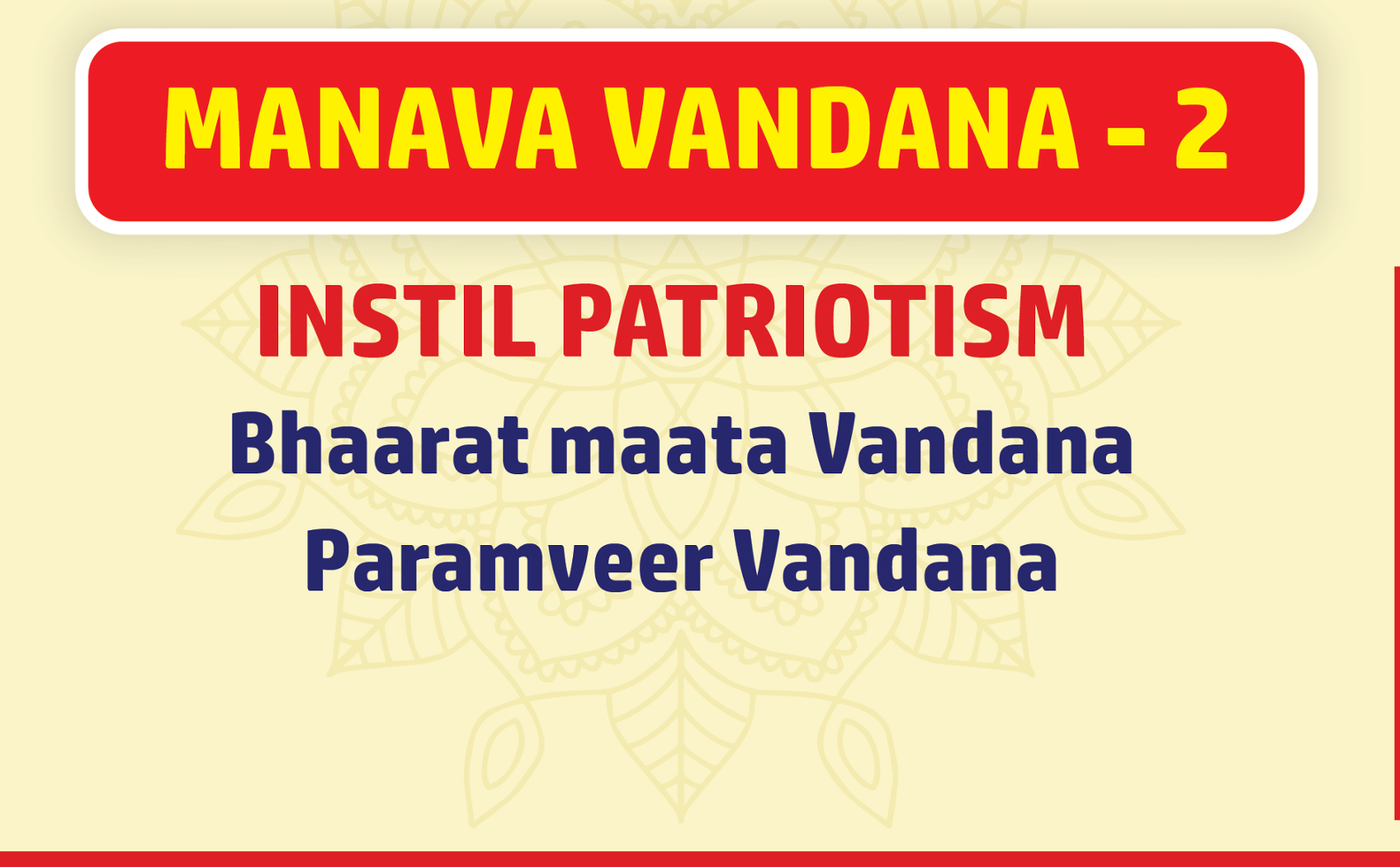 MANAVA VANDANA - 2

INSTIL PATRIOTISM

Bhaarat maata Vandana
Paramveer Vandana